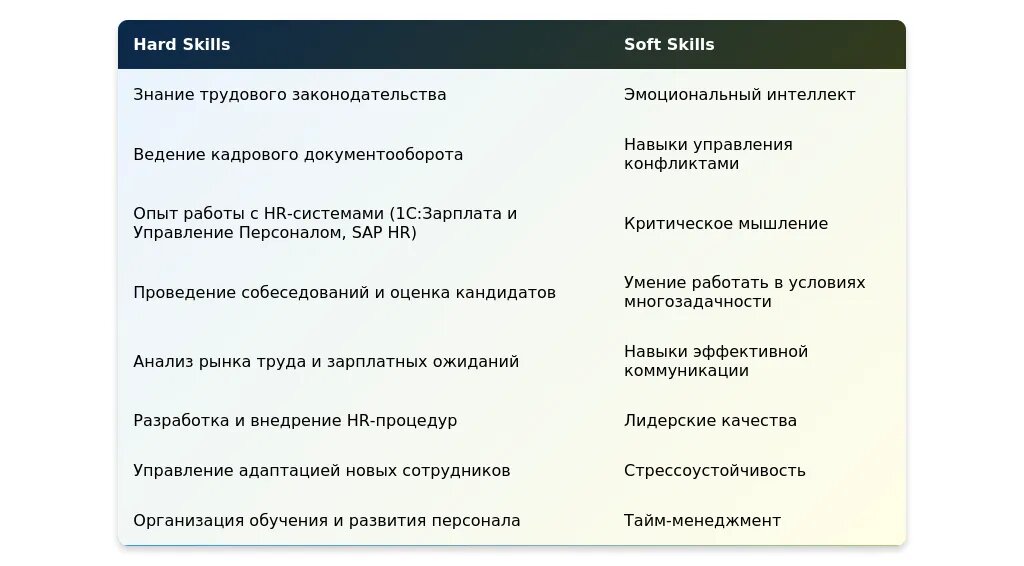 | Hard Skills | Soft Skills |
|---|---|
| Знание трудового законодательства | Эмоциональный интеллект |
| Ведение кадрового документооборота | Навыки управления конфликтами |
| Опыт работы с HR-системами (1С:Зарплата и Управление Персоналом, SAP HR) | Критическое мышление |
| Проведение собеседований и оценка кандидатов | Умение работать в условиях многозадачности |
| Анализ рынка труда и зарплатных ожиданий | Навыки эффективной коммуникации |
| Разработка и внедрение HR-процедур | Лидерские качества |
| Управление адаптацией новых сотрудников | Стрессоустойчивость |
| Организация обучения и развития персонала | Тайм-менеджмент |